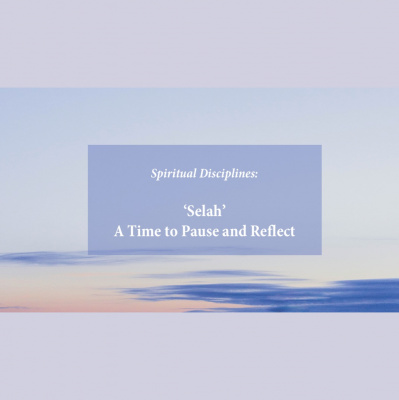 Spiritual Disciplines:

‘Selah’
A Time to Pause and Reflect